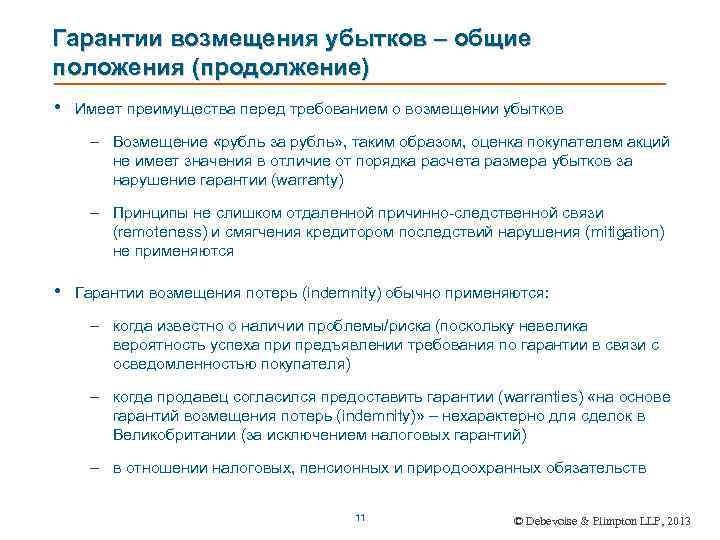 Гарантии возмещения убытков – общие положения (продолжение)

• Имеет преимущества перед требованием о возмещении убытков

– Возмещение «рубль за рубль», таким образом, оценка покупателем акций не имеет значения в отличие от порядка расчета размера убытков за нарушение гарантии (warranty)

– Принципы не слишком отдаленной причинно-следственной связи (remoteness) и смягчения кредитором последствий нарушения (mitigation) не применяются

• Гарантии возмещения потерь (indemnity) обычно применяются:

– когда известно о наличии проблемы/риска (поскольку невелика вероятность успеха при предъявлении требования по гарантии в связи с осведомленностью покупателя)

– когда продавец согласился предоставить гарантии (warranties) «на основе гарантий возмещения потерь (indemnity)» – нехарактерно для сделок в Великобритании (за исключением налоговых гарантий)

– в отношении налоговых, пенсионных и природоохранных обязательств

11

© Debevoise & Plimpton LLP, 2013